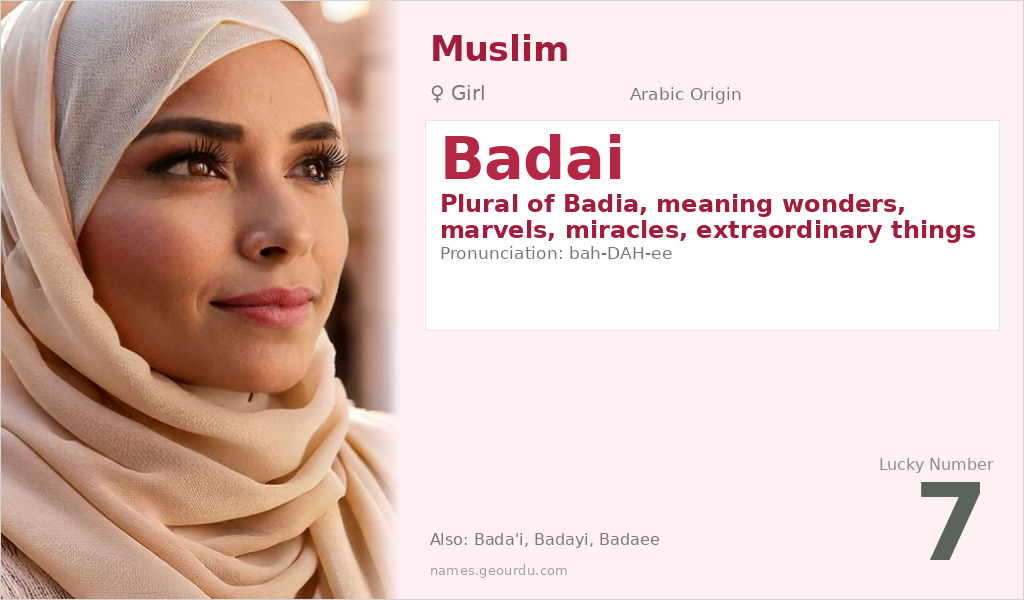 Muslim

♀ Girl

Arabic Origin

Badai

Plural of Badia, meaning wonders, marvels, miracles, extraordinary things

Pronunciation: bah-DAH-ee

Lucky Number

7

Also: Bada'i, Badayi, Badaee

names.geourdu.com